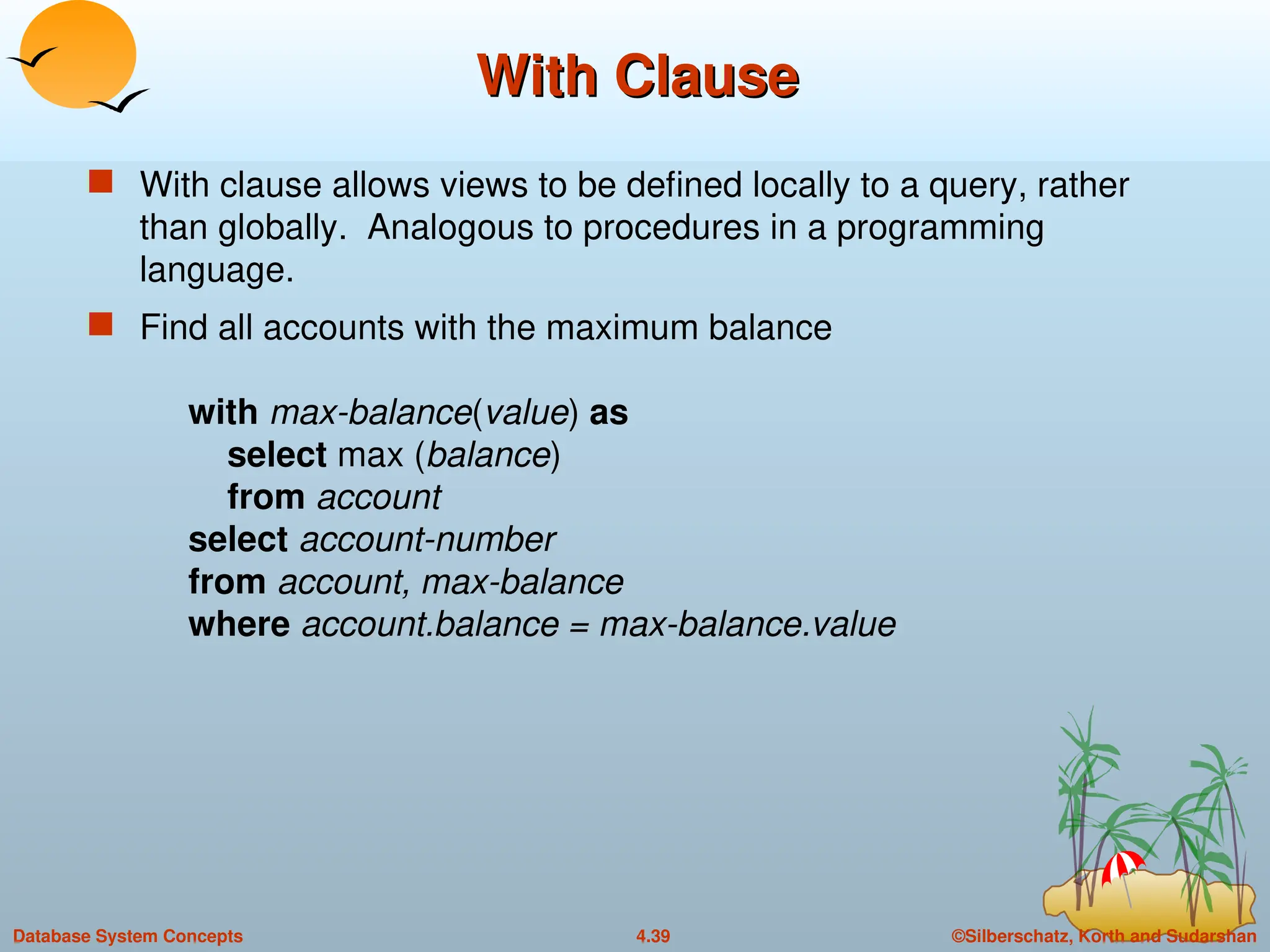 With Clause

With clause allows views to be defined locally to a query, rather than globally.  Analogous to procedures in a programming language.

Find all accounts with the maximum balance

with max-balance(value) as
select max (balance)
from account
select account-number
from account, max-balance
where account.balance = max-balance.value

Database System Concepts

4.39

©Silberschatz, Korth and Sudarshan